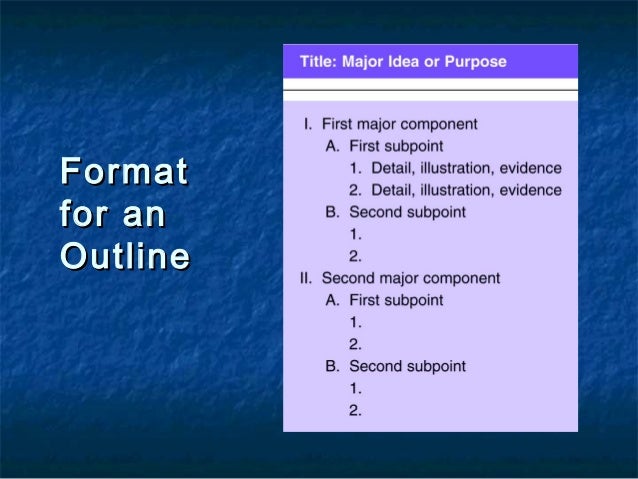 Format for an Outline

Title: Major Idea or Purpose

I. First major component
A. First subpoint
1. Detail, illustration, evidence
2. Detail, illustration, evidence
B. Second subpoint
1.
2.
II. Second major component
A. First subpoint
1.
2.
B. Second subpoint
1.
2.